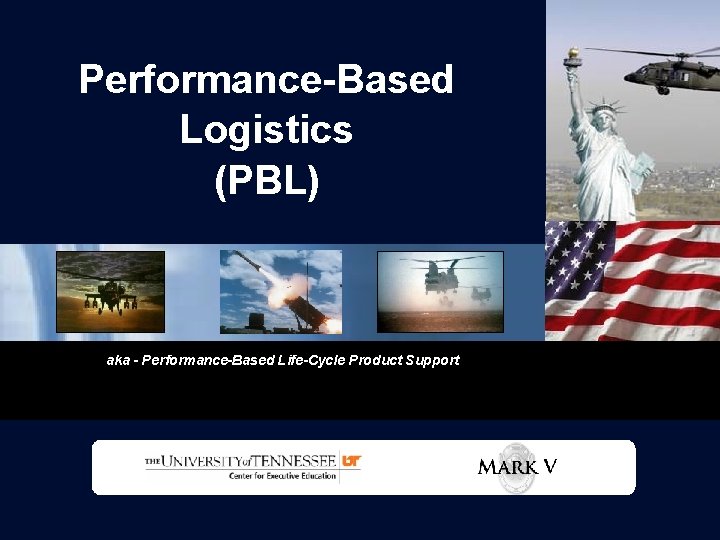 Performance-Based Logistics (PBL)

aka - Performance-Based Life-Cycle Product Support

THE UNIVERSITY of TENNESSEE UT
Center for Executive Education

MARK V